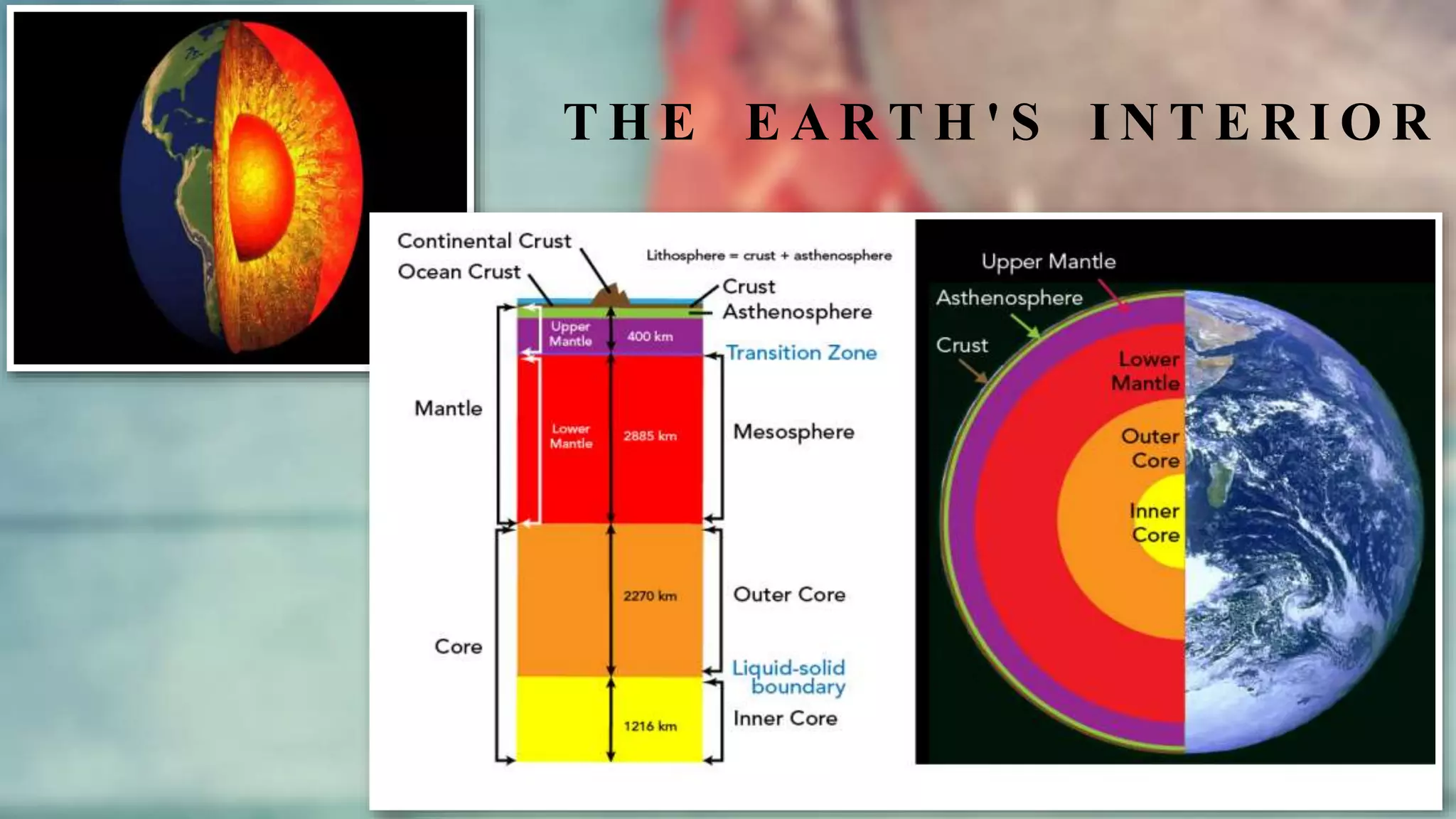 THE EARTH'S INTERIOR

Continental Crust
Ocean Crust
Lithosphere = crust + asthenosphere
Crust
Asthenosphere
Upper Mantle
400 km
Transition Zone
Mantle
Lower Mantle
2885 km
Mesosphere
2270 km
Outer Core
Core
Liquid-solid boundary
1216 km
Inner Core

Upper Mantle
Asthenosphere
Crust
Lower Mantle
Outer Core
Inner Core